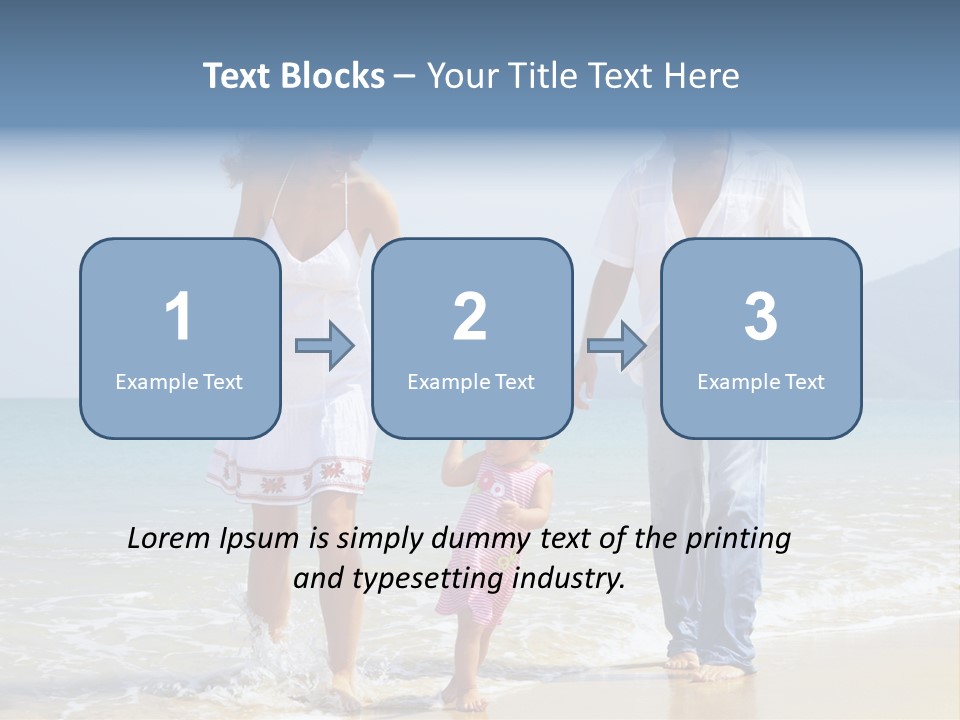 Text Blocks – Your Title Text Here

1
Example Text

2
Example Text

3
Example Text

Lorem Ipsum is simply dummy text of the printing and typesetting industry.